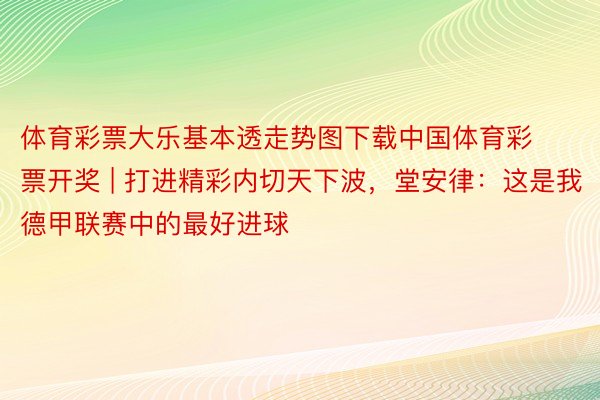 体育彩票大乐基本透走势图下载中国体育彩票开奖 | 打进精彩内切天下波，堂安律：这是我德甲联赛中的最好进球